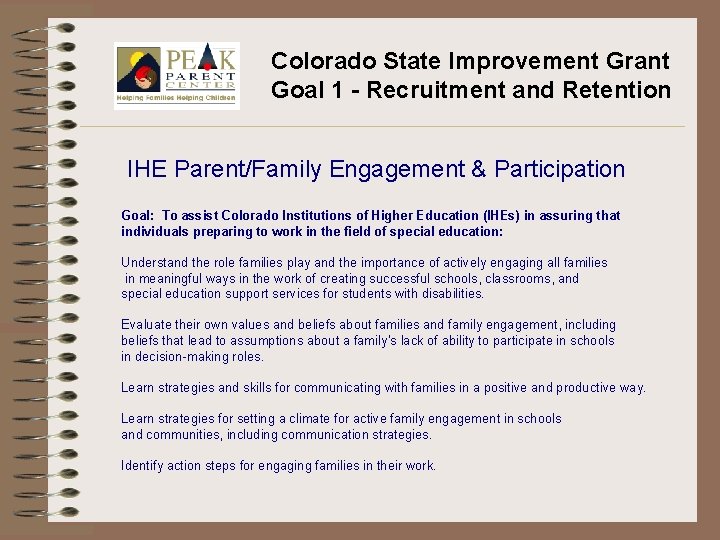 PEAK PARENT CENTER
Helping Families Helping Children

Colorado State Improvement Grant
Goal 1 - Recruitment and Retention

IHE Parent/Family Engagement & Participation

Goal: To assist Colorado Institutions of Higher Education (IHEs) in assuring that individuals preparing to work in the field of special education:

Understand the role families play and the importance of actively engaging all families in meaningful ways in the work of creating successful schools, classrooms, and special education support services for students with disabilities.

Evaluate their own values and beliefs about families and family engagement, including beliefs that lead to assumptions about a family's lack of ability to participate in schools in decision-making roles.

Learn strategies and skills for communicating with families in a positive and productive way.

Learn strategies for setting a climate for active family engagement in schools and communities, including communication strategies.

Identify action steps for engaging families in their work.